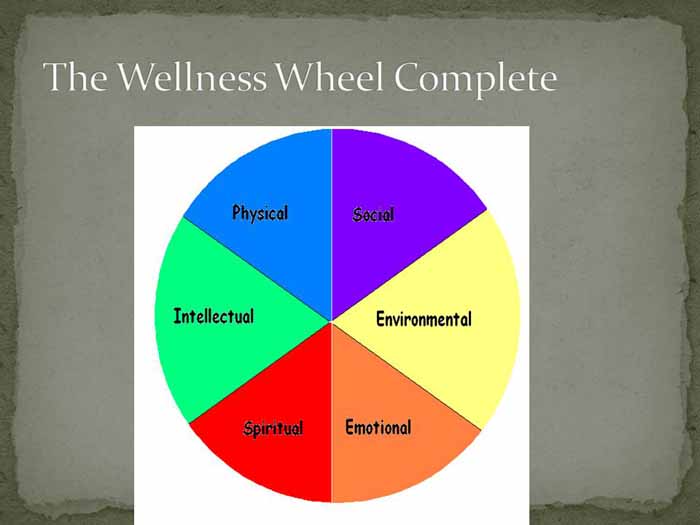 The Wellness Wheel Complete

Physical

Social

Intellectual

Environmental

Spiritual

Emotional